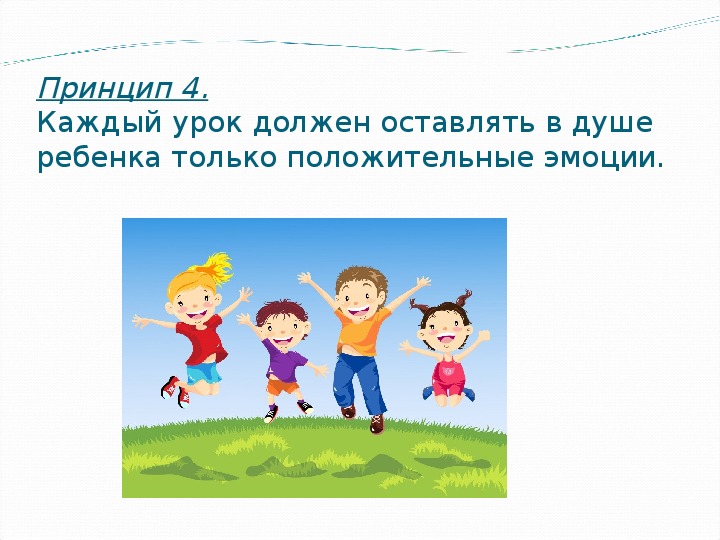 Принцип 4.
Каждый урок должен оставлять в душе ребенка только положительные эмоции.